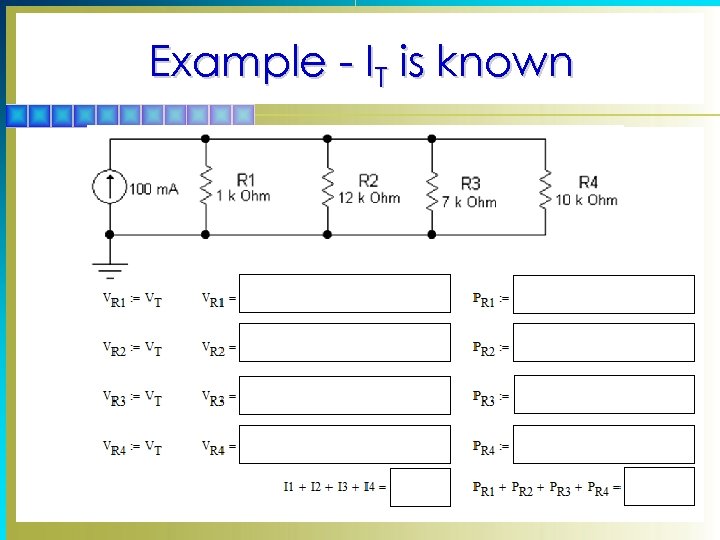 Example - $I_T$ is known

100 mA

R1
1 k Ohm

R2
12 k Ohm

R3
7 k Ohm

R4
10 k Ohm

$V_{R1} := V_T$ $V_{R1} =$ $P_{R1} :=$

$V_{R2} := V_T$ $V_{R2} =$ $P_{R2} :=$

$V_{R3} := V_T$ $V_{R3} =$ $P_{R3} :=$

$V_{R4} := V_T$ $V_{R4} =$ $P_{R4} :=$

$I1 + I2 + I3 + I4 =$ $P_{R1} + P_{R2} + P_{R3} + P_{R4} =$